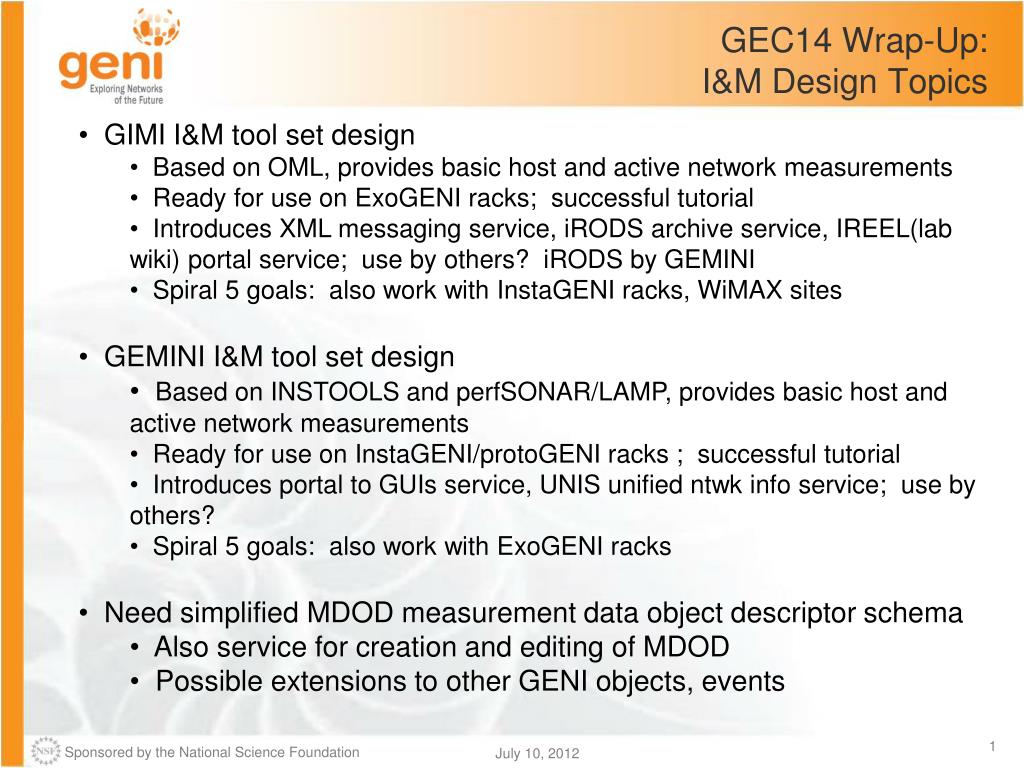 geni
Exploring Networks of the Future

GEC14 Wrap-Up:
I&M Design Topics

• GIMI I&M tool set design
• Based on OML, provides basic host and active network measurements
• Ready for use on ExoGENI racks; successful tutorial
• Introduces XML messaging service, iRODS archive service, IREEL(lab wiki) portal service; use by others? iRODS by GEMINI
• Spiral 5 goals: also work with InstaGENI racks, WiMAX sites

• GEMINI I&M tool set design
• Based on INSTOOLS and perfSONAR/LAMP, provides basic host and active network measurements
• Ready for use on InstaGENI/protoGENI racks ; successful tutorial
• Introduces portal to GUIs service, UNIS unified ntwk info service; use by others?
• Spiral 5 goals: also work with ExoGENI racks

• Need simplified MDOD measurement data object descriptor schema
• Also service for creation and editing of MDOD
• Possible extensions to other GENI objects, events

NSF Sponsored by the National Science Foundation
July 10, 2012
1